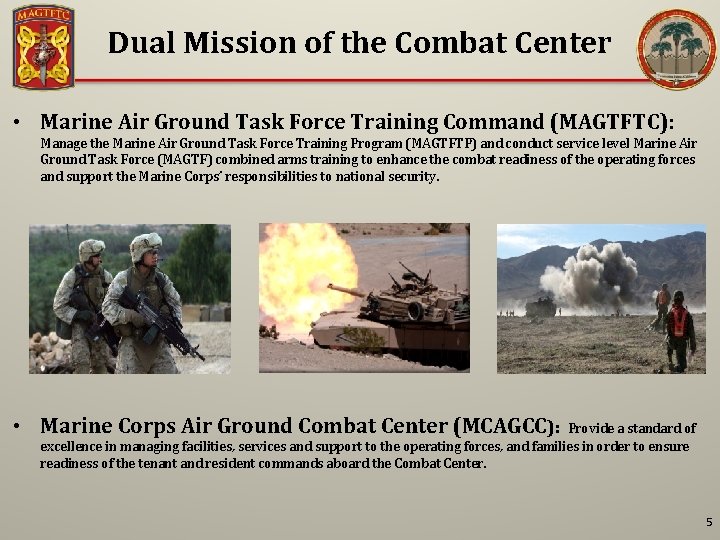 MAGTFTC

Dual Mission of the Combat Center

• Marine Air Ground Task Force Training Command (MAGTFTC): Manage the Marine Air Ground Task Force Training Program (MAGTFTP) and conduct service level Marine Air Ground Task Force (MAGTF) combined arms training to enhance the combat readiness of the operating forces and support the Marine Corps' responsibilities to national security.

• Marine Corps Air Ground Combat Center (MCAGCC): Provide a standard of excellence in managing facilities, services and support to the operating forces, and families in order to ensure readiness of the tenant and resident commands aboard the Combat Center.

5